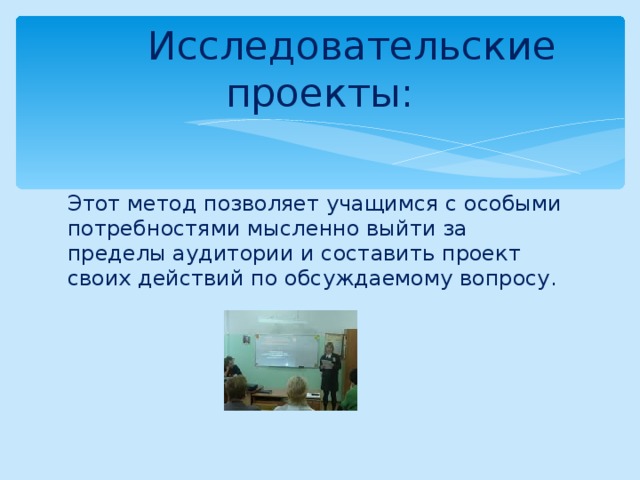 Исследовательские проекты:

Этот метод позволяет учащимся с особыми потребностями мысленно выйти за пределы аудитории и составить проект своих действий по обсуждаемому вопросу.